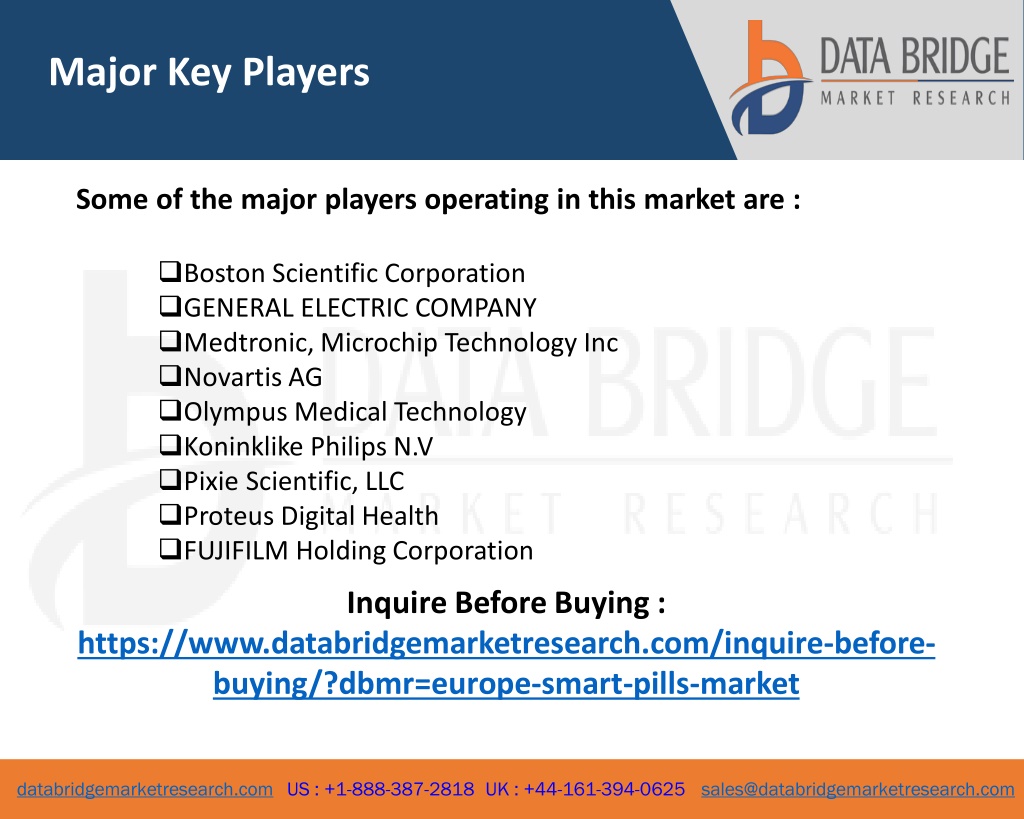 Major Key Players

DATA BRIDGE
MARKET RESEARCH

Some of the major players operating in this market are :

❑Boston Scientific Corporation
❑GENERAL ELECTRIC COMPANY
❑Medtronic, Microchip Technology Inc
❑Novartis AG
❑Olympus Medical Technology
❑Koninklike Philips N.V
❑Pixie Scientific, LLC
❑Proteus Digital Health
❑FUJIFILM Holding Corporation

Inquire Before Buying :
https://www.databridgemarketresearch.com/inquire-before-buying/?dbmr=europe-smart-pills-market

databridgemarketresearch.com US : +1-888-387-2818 UK : +44-161-394-0625 sales@databridgemarketresearch.com